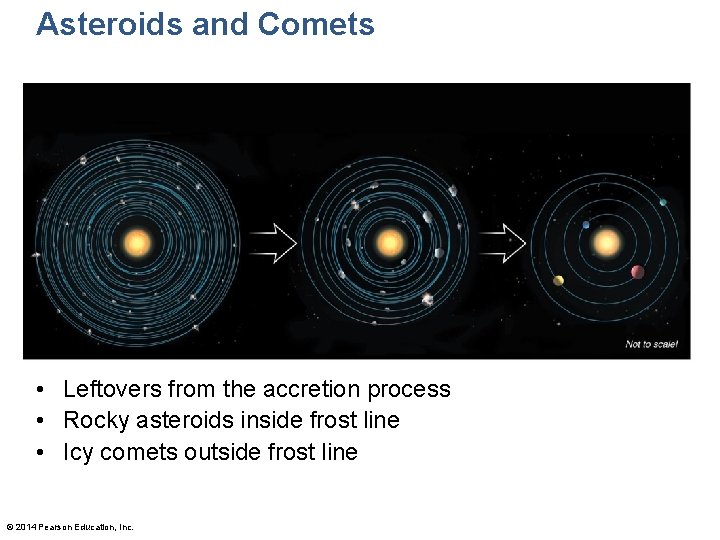 Asteroids and Comets

Not to scale!

• Leftovers from the accretion process
• Rocky asteroids inside frost line
• Icy comets outside frost line

© 2014 Pearson Education, Inc.